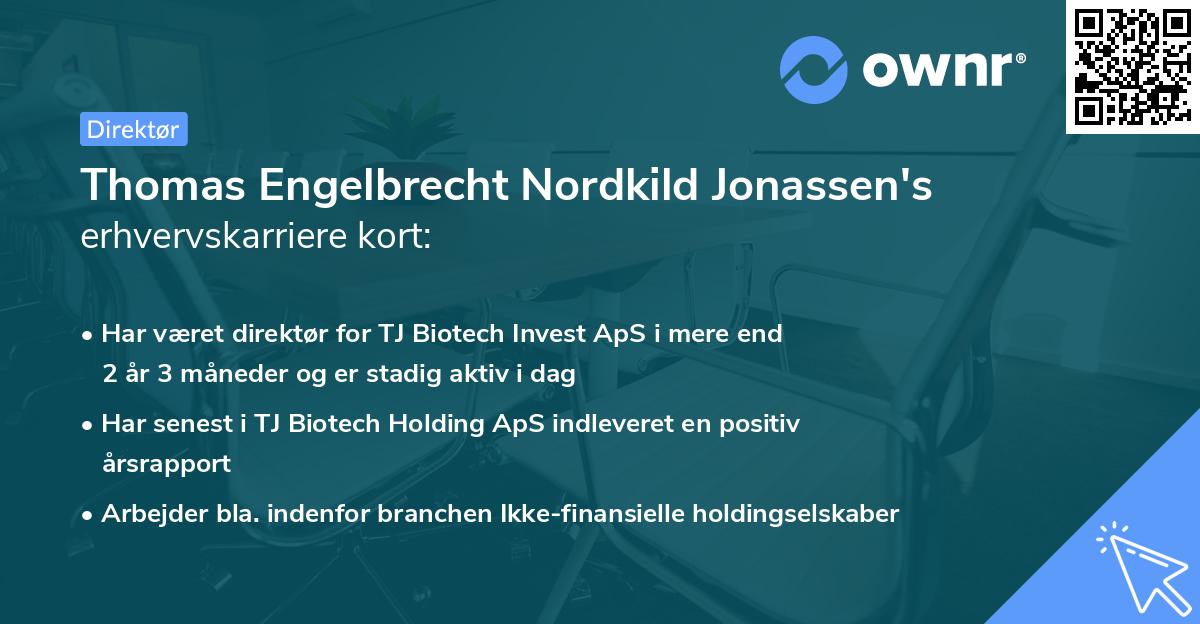 ownr®

Direktør

Thomas Engelbrecht Nordkild Jonassen's erhvervskarriere kort:

• Har været direktør for TJ Biotech Invest ApS i mere end 2 år 3 måneder og er stadig aktiv i dag

• Har senest i TJ Biotech Holding ApS indleveret en positiv årsrapport

• Arbejder bla. indenfor branchen Ikke-finansielle holdingselskaber